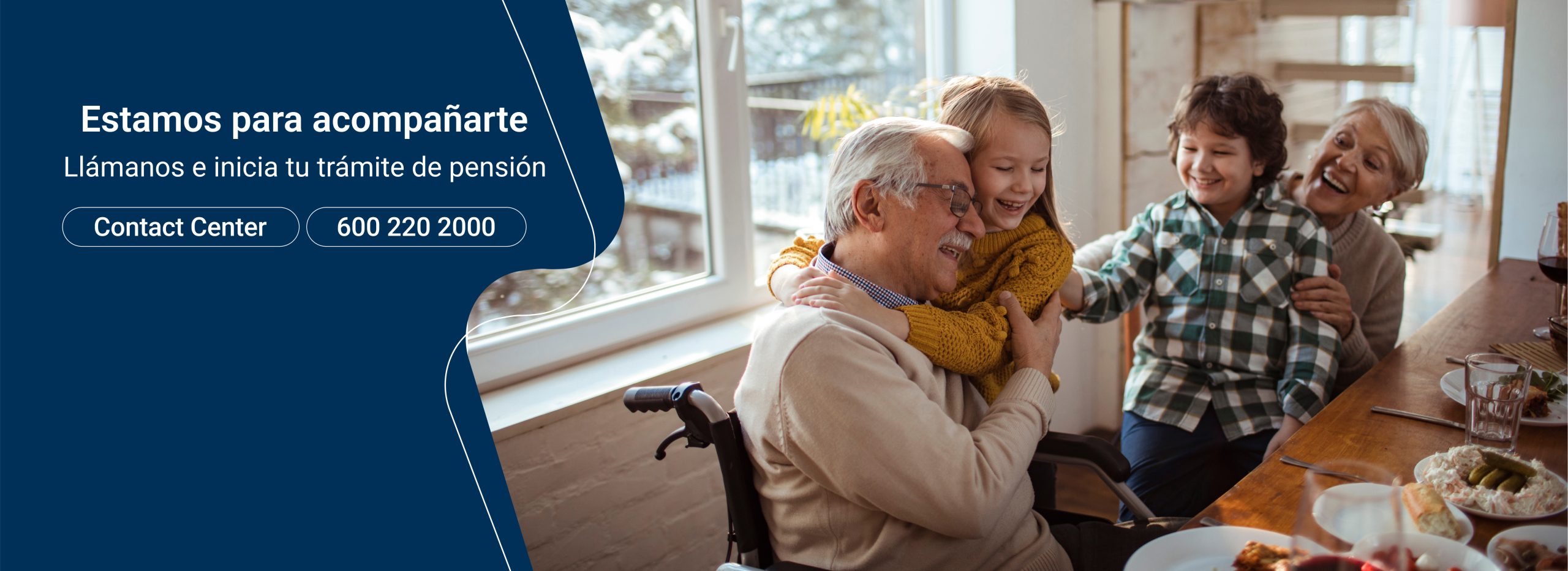 Estamos para acompañarte
Llámanos e inicia tu trámite de pensión

Contact Center
600 220 2000